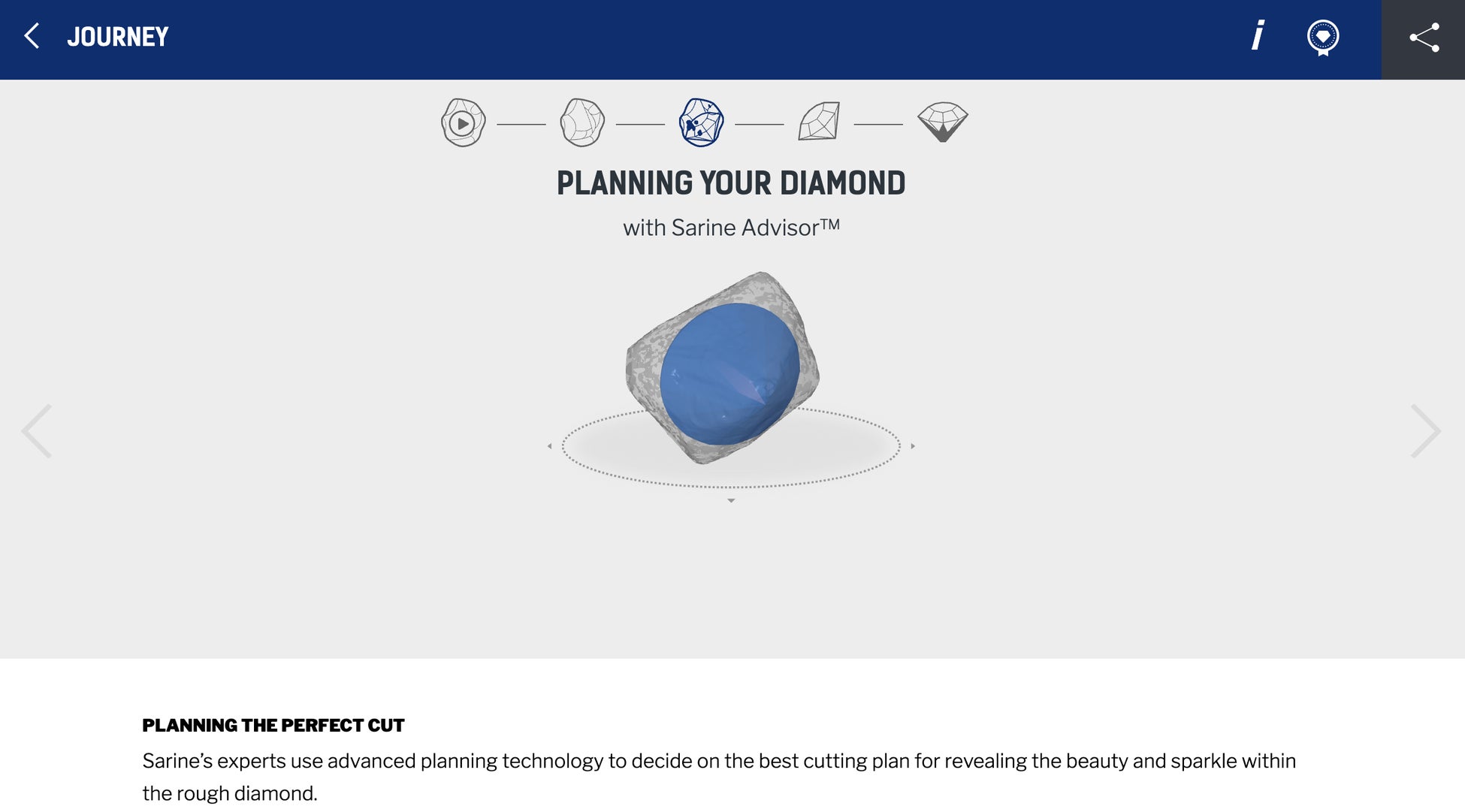 JOURNEY

i

PLANNING YOUR DIAMOND

with Sarine Advisor™

PLANNING THE PERFECT CUT

Sarine's experts use advanced planning technology to decide on the best cutting plan for revealing the beauty and sparkle within the rough diamond.